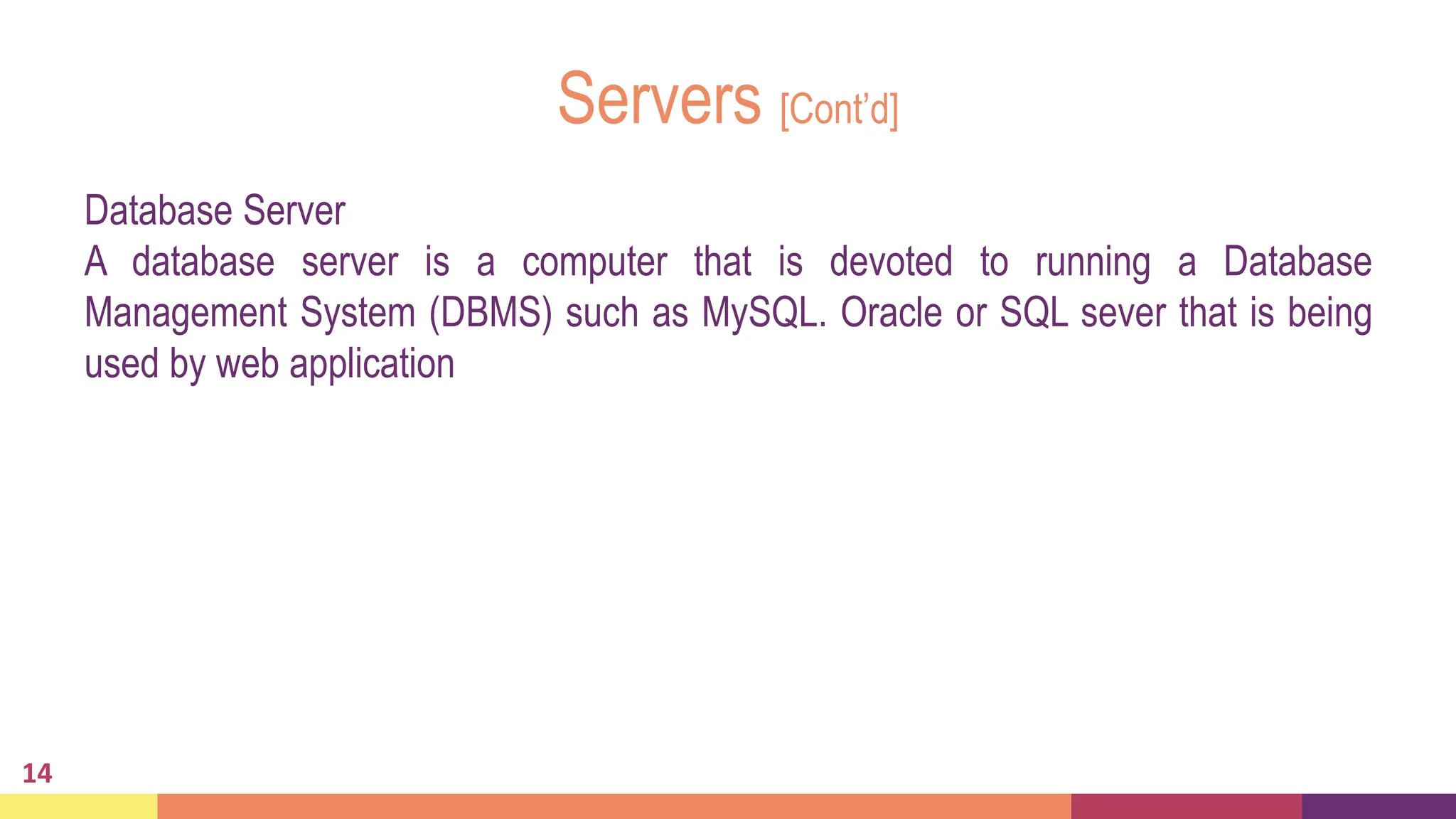 Servers [Cont'd]

Database Server
A database server is a computer that is devoted to running a Database Management System (DBMS) such as MySQL. Oracle or SQL sever that is being used by web application

14